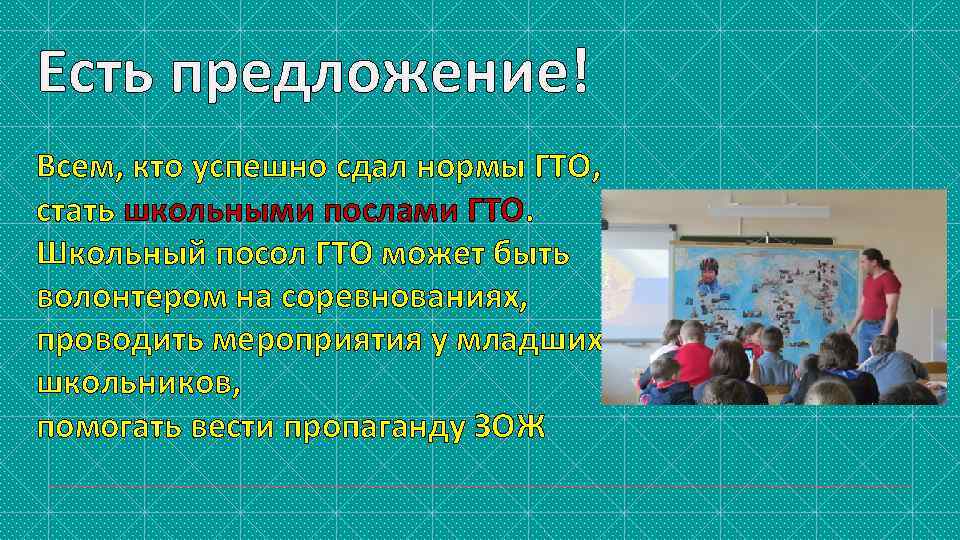 Есть предложение!

Всем, кто успешно сдал нормы ГТО, стать школьными послами ГТО. Школьный посол ГТО может быть волонтером на соревнованиях, проводить мероприятия у младших школьников,
помогать вести пропаганду ЗОЖ